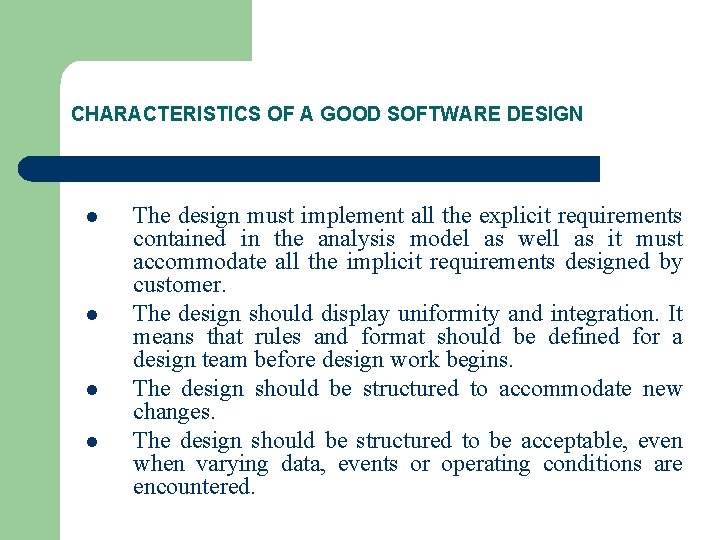 CHARACTERISTICS OF A GOOD SOFTWARE DESIGN

- The design must implement all the explicit requirements contained in the analysis model as well as it must accommodate all the implicit requirements designed by customer.
- The design should display uniformity and integration. It means that rules and format should be defined for a design team before design work begins.
- The design should be structured to accommodate new changes.
- The design should be structured to be acceptable, even when varying data, events or operating conditions are encountered.